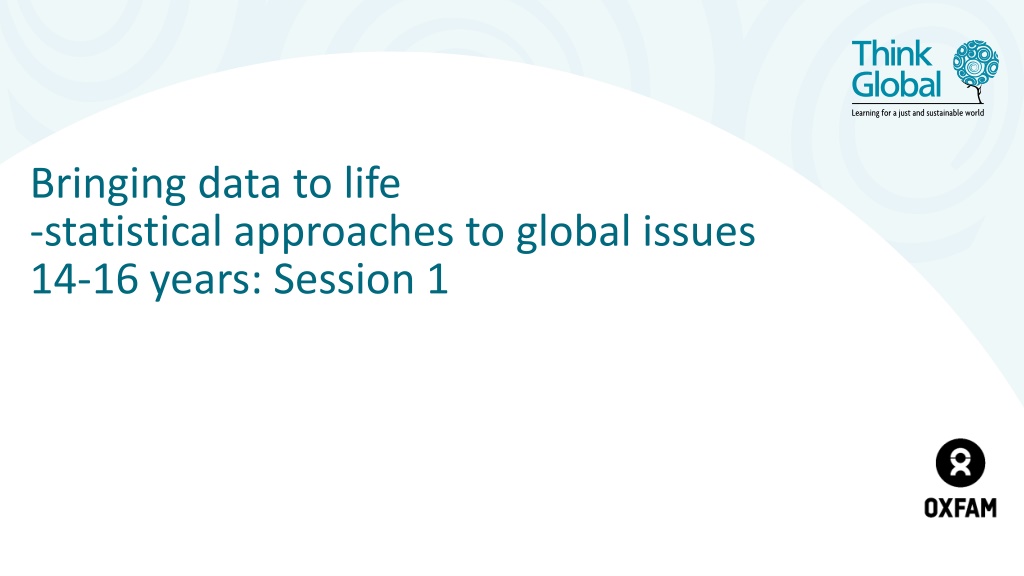 Think Global
Learning for a just and sustainable world

Bringing data to life
-statistical approaches to global issues
14-16 years: Session 1

OXFAM